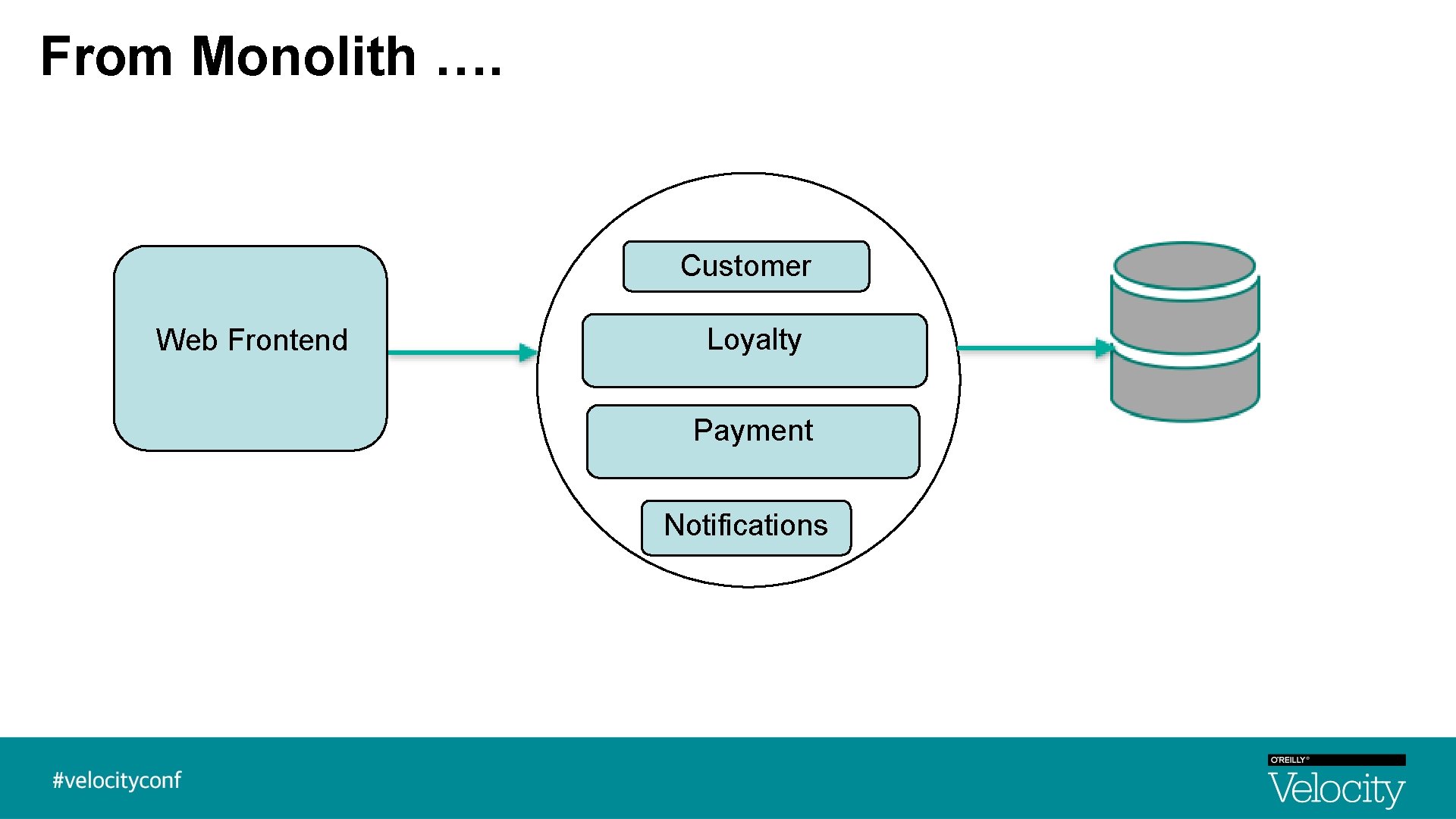 From Monolith ….

Web Frontend

Customer

Loyalty

Payment

Notifications

#velocityconf

O'REILLY®

Velocity